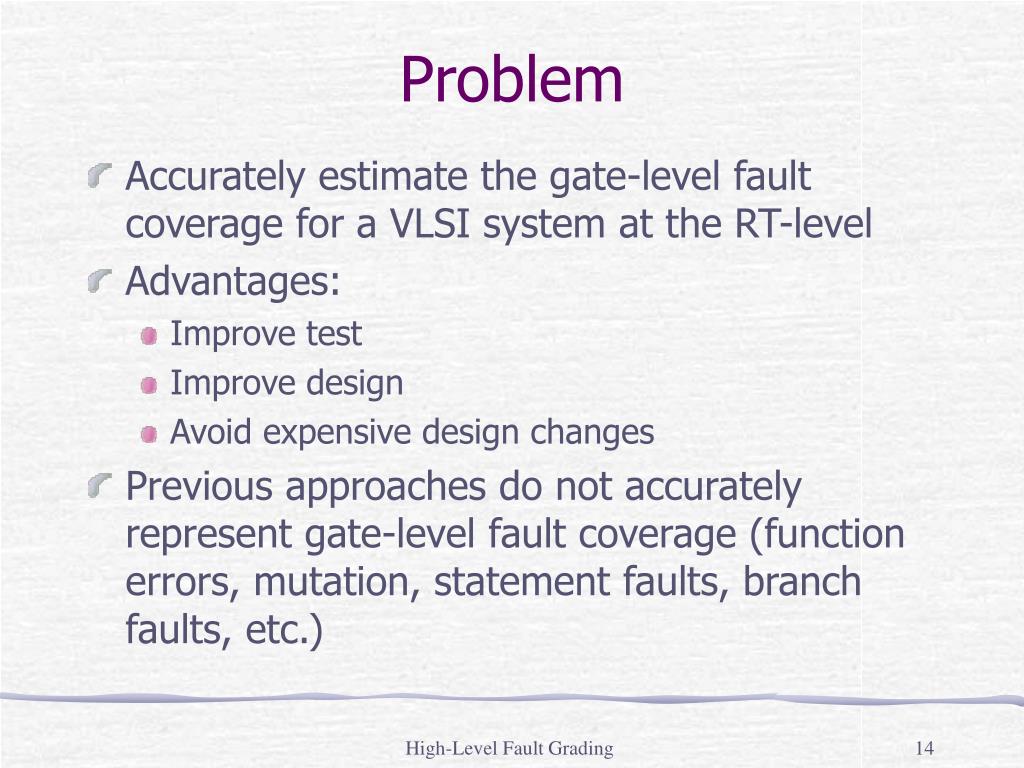 Problem

Accurately estimate the gate-level fault coverage for a VLSI system at the RT-level

Advantages:

Improve test

Improve design

Avoid expensive design changes

Previous approaches do not accurately represent gate-level fault coverage (function errors, mutation, statement faults, branch faults, etc.)

High-Level Fault Grading

14